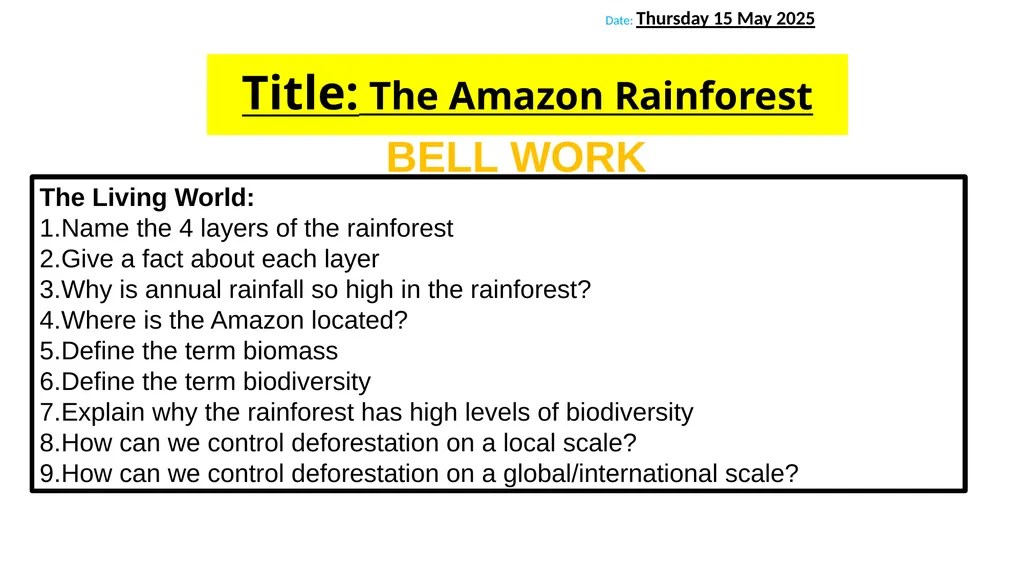 Date: Thursday 15 May 2025

Title: The Amazon Rainforest

BELL WORK

The Living World:
1.Name the 4 layers of the rainforest
2.Give a fact about each layer
3.Why is annual rainfall so high in the rainforest?
4.Where is the Amazon located?
5.Define the term biomass
6.Define the term biodiversity
7.Explain why the rainforest has high levels of biodiversity
8.How can we control deforestation on a local scale?
9.How can we control deforestation on a global/international scale?